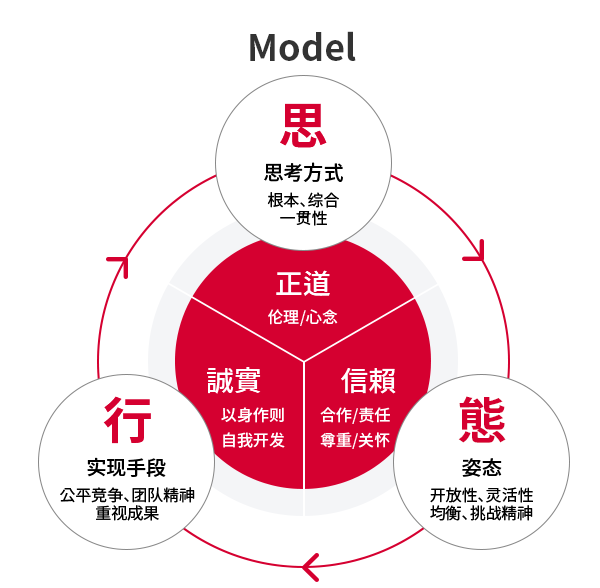 Model

思
思考方式
根本、综合
一贯性

正道
伦理/心念

誠實
以身作则
自我开发

信賴
合作/责任
尊重/关怀

行
实现手段
公平竞争、团队精神
重视成果

態
姿态
开放性、灵活性
均衡、挑战精神